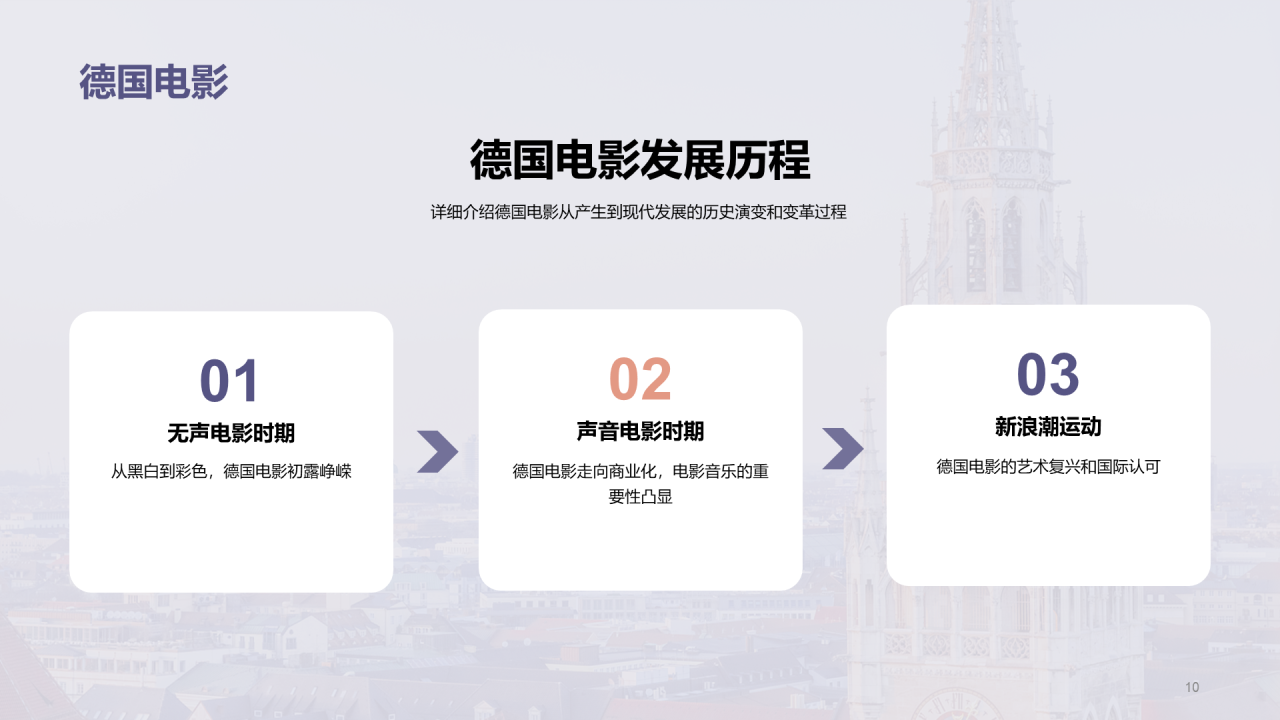 德国电影

德国电影发展历程

详细介绍德国电影从产生到现代发展的历史演变和变革过程

01
无声电影时期
从黑白到彩色，德国电影初露峥嵘

02
声音电影时期
德国电影走向商业化，电影音乐的重要性凸显

03
新浪潮运动
德国电影的艺术复兴和国际认可

10